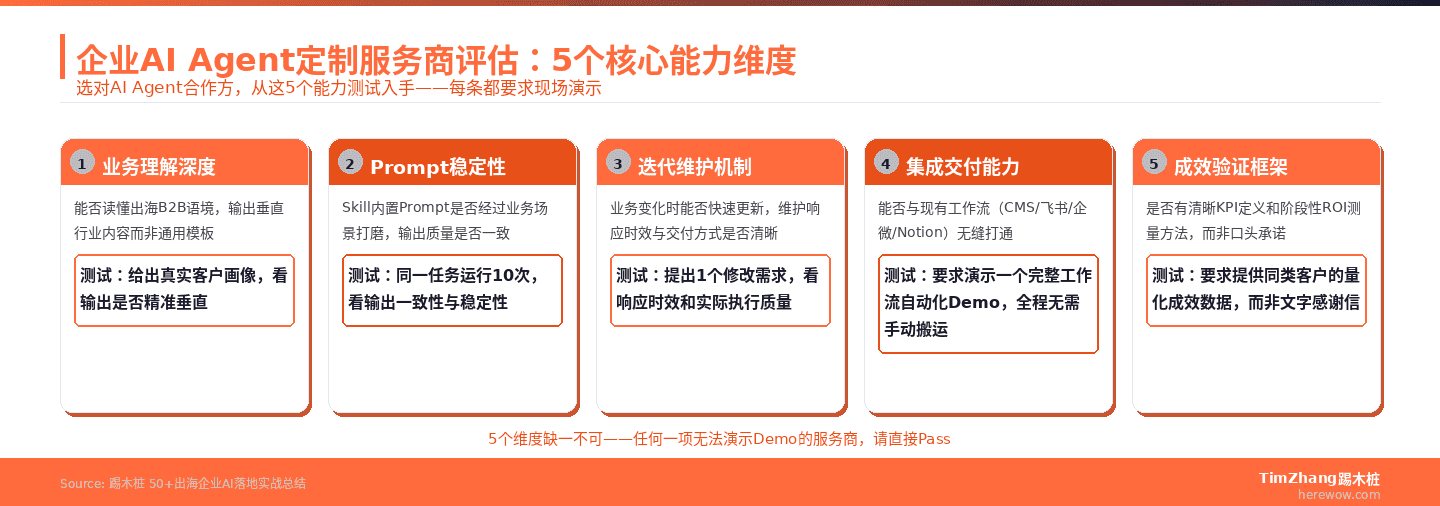 企业AI Agent定制服务商评估：5个核心能力维度
选对AI Agent合作方，从这5个能力测试入手——每条都要求现场演示

1 业务理解深度
能否读懂出海B2B语境，输出垂直行业内容而非通用模板
测试：给出真实客户画像，看输出是否精准垂直

2 Prompt稳定性
Skill内置Prompt是否经过业务场景打磨，输出质量是否一致
测试：同一任务运行10次，看输出一致性与稳定性

3 迭代维护机制
业务变化时能否快速更新，维护响应时效与交付方式是否清晰
测试：提出1个修改需求，看响应时效和实际执行质量

4 集成交付能力
能否与现有工作流（CMS/飞书/企微/Notion）无缝打通
测试：要求演示一个完整工作流自动化Demo，全程无需手动搬运

5 成效验证框架
是否有清晰KPI定义和阶段性ROI测量方法，而非口头承诺
测试：要求提供同类客户的量化成效数据，而非文字感谢信

5个维度缺一不可——任何一项无法演示Demo的服务商，请直接Pass

Source: 踢木桩 50+出海企业AI落地实战总结
TimZhang踢木桩
herewow.com